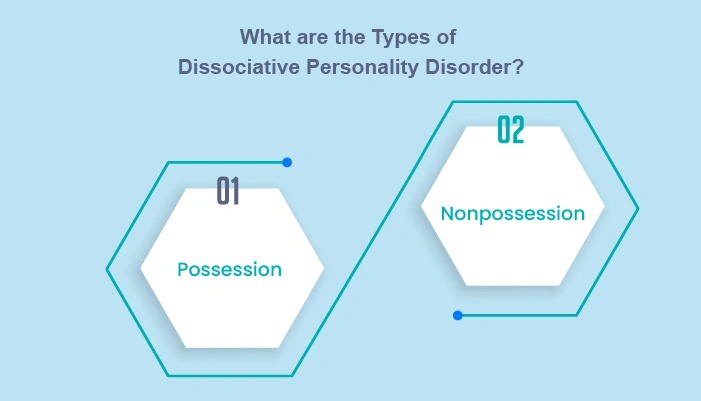 What are the Types of
Dissociative Personality Disorder?

01

Possession

02

Nonpossession